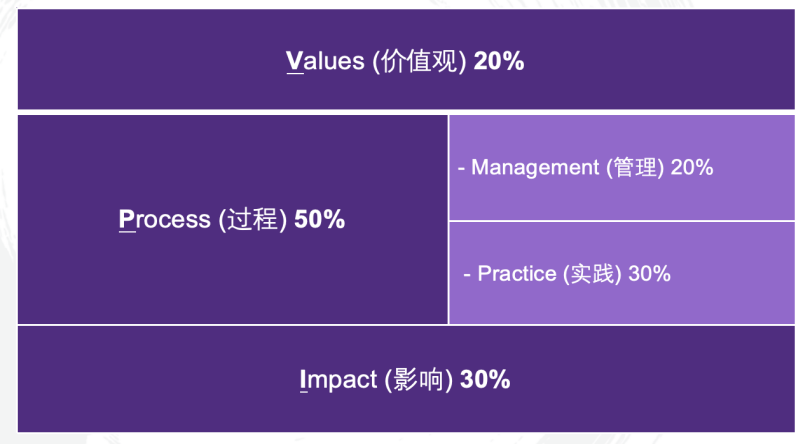 Values (价值观) 20%

Process (过程) 50%

- Management (管理) 20%

- Practice (实践) 30%

Impact (影响) 30%